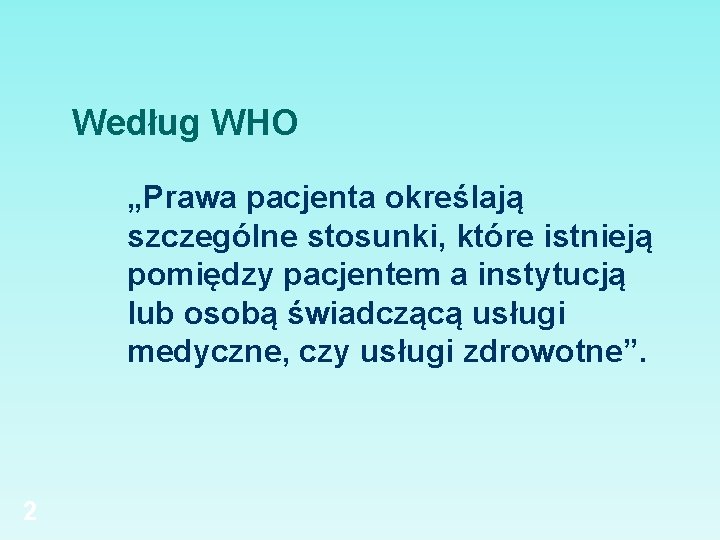 Według WHO

„Prawa pacjenta określają szczególne stosunki, które istnieją pomiędzy pacjentem a instytucją lub osobą świadczącą usługi medyczne, czy usługi zdrowotne”.

2